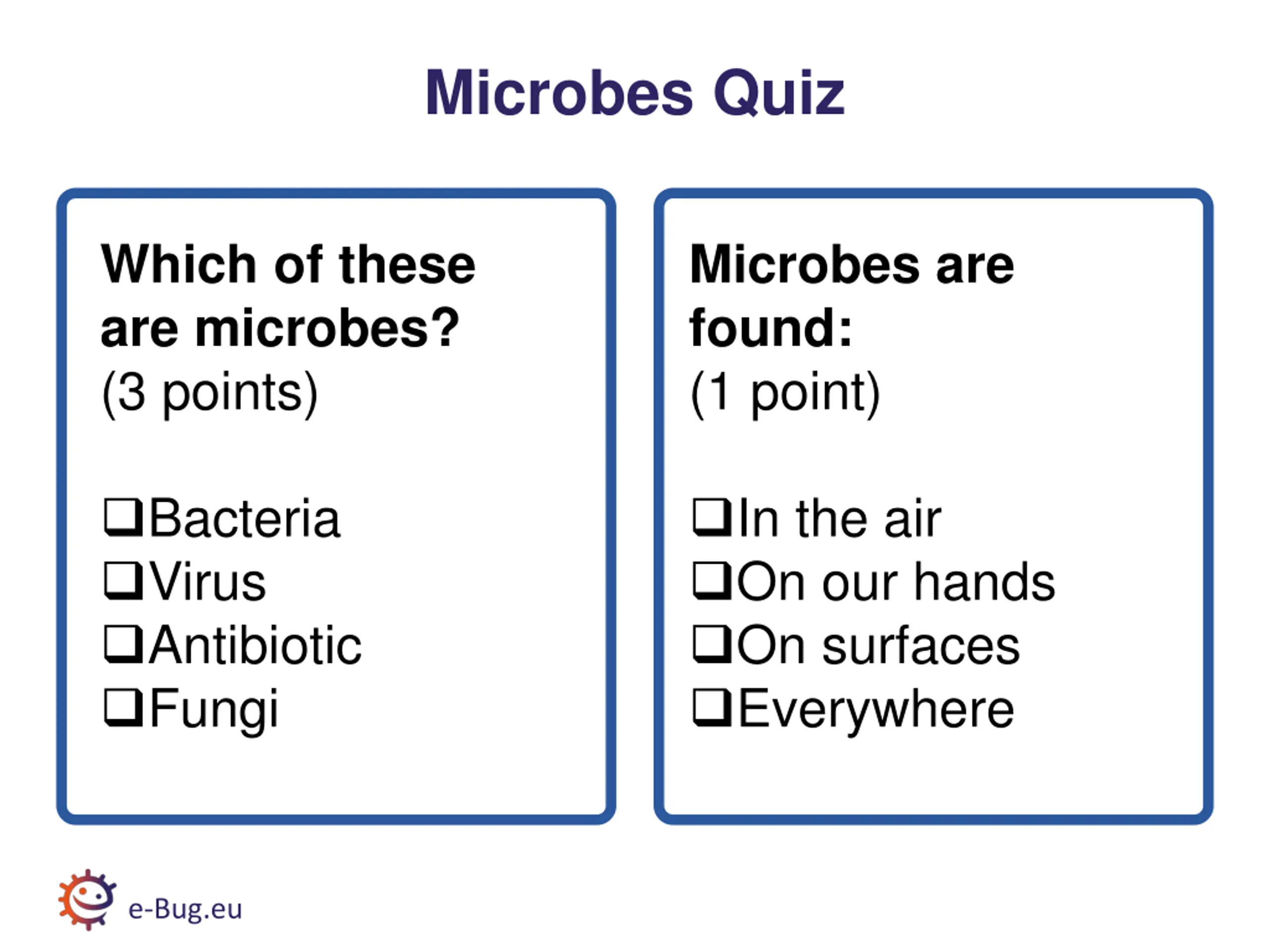 Microbes Quiz

Which of these are microbes?
(3 points)

❑Bacteria
❑Virus
❑Antibiotic
❑Fungi

Microbes are found:
(1 point)

❑In the air
❑On our hands
❑On surfaces
❑Everywhere

e-Bug.eu